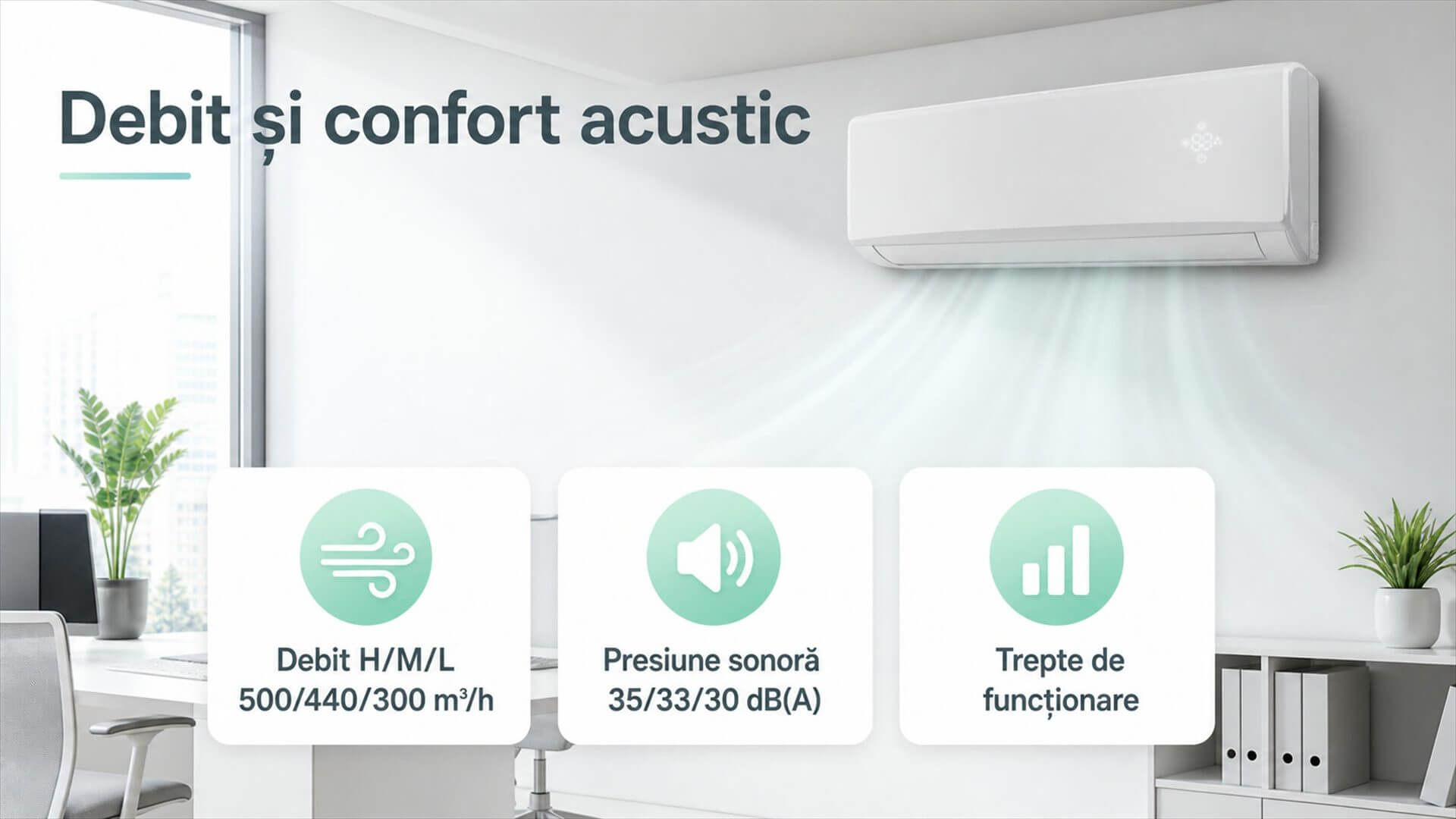 Debit și confort acustic

Debit H/M/L
500/440/300 m³/h

Presiune sonoră
35/33/30 dB(A)

Trepte de
funcționare